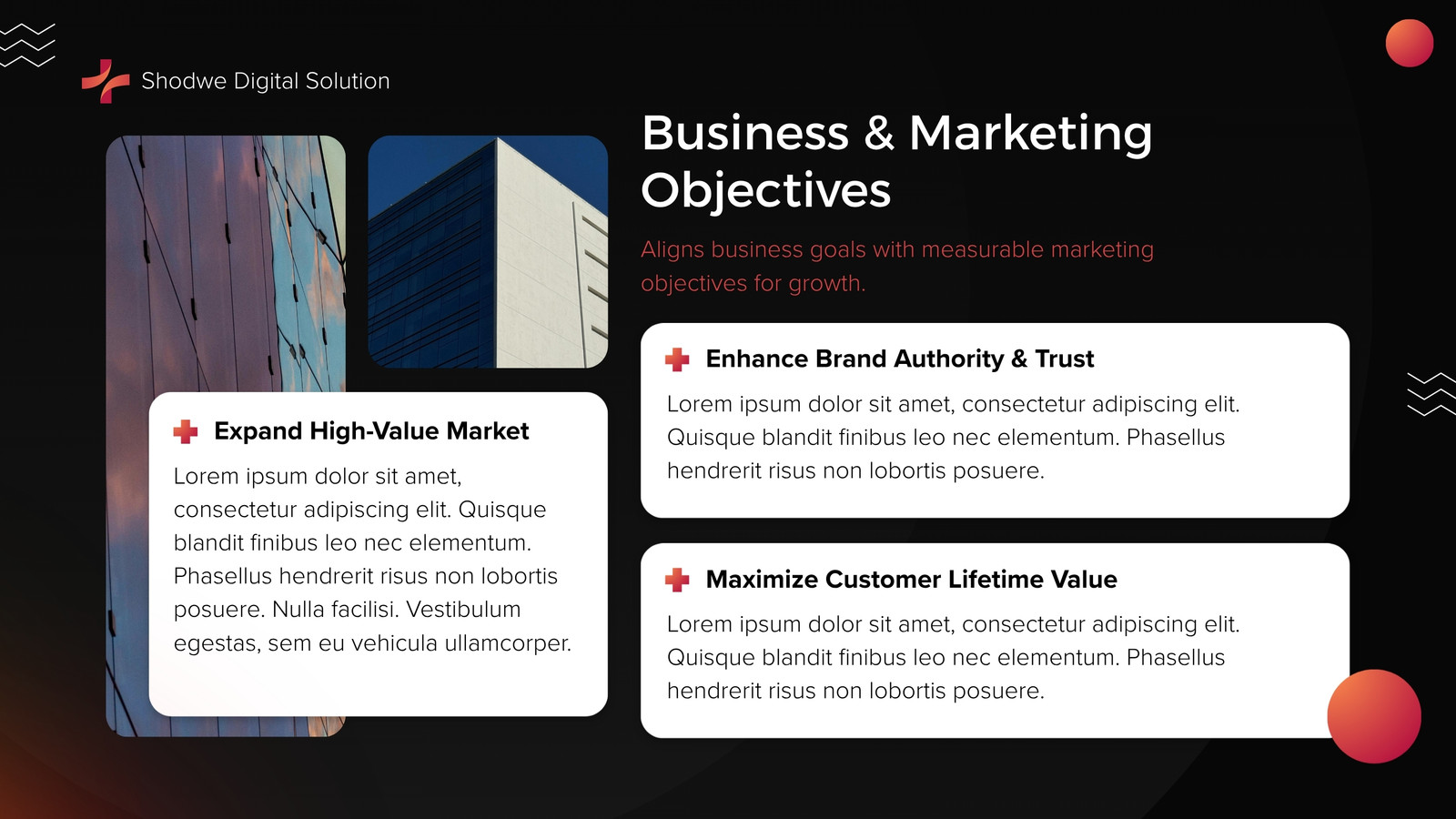 Shodwe Digital Solution

Business & Marketing Objectives

Aligns business goals with measurable marketing objectives for growth.

Expand High-Value Market

Lorem ipsum dolor sit amet, consectetur adipiscing elit. Quisque blandit finibus leo nec elementum. Phasellus hendrerit risus non lobortis posuere. Nulla facilisi. Vestibulum egestas, sem eu vehicula ullamcorper.

Enhance Brand Authority & Trust

Lorem ipsum dolor sit amet, consectetur adipiscing elit. Quisque blandit finibus leo nec elementum. Phasellus hendrerit risus non lobortis posuere.

Maximize Customer Lifetime Value

Lorem ipsum dolor sit amet, consectetur adipiscing elit. Quisque blandit finibus leo nec elementum. Phasellus hendrerit risus non lobortis posuere.